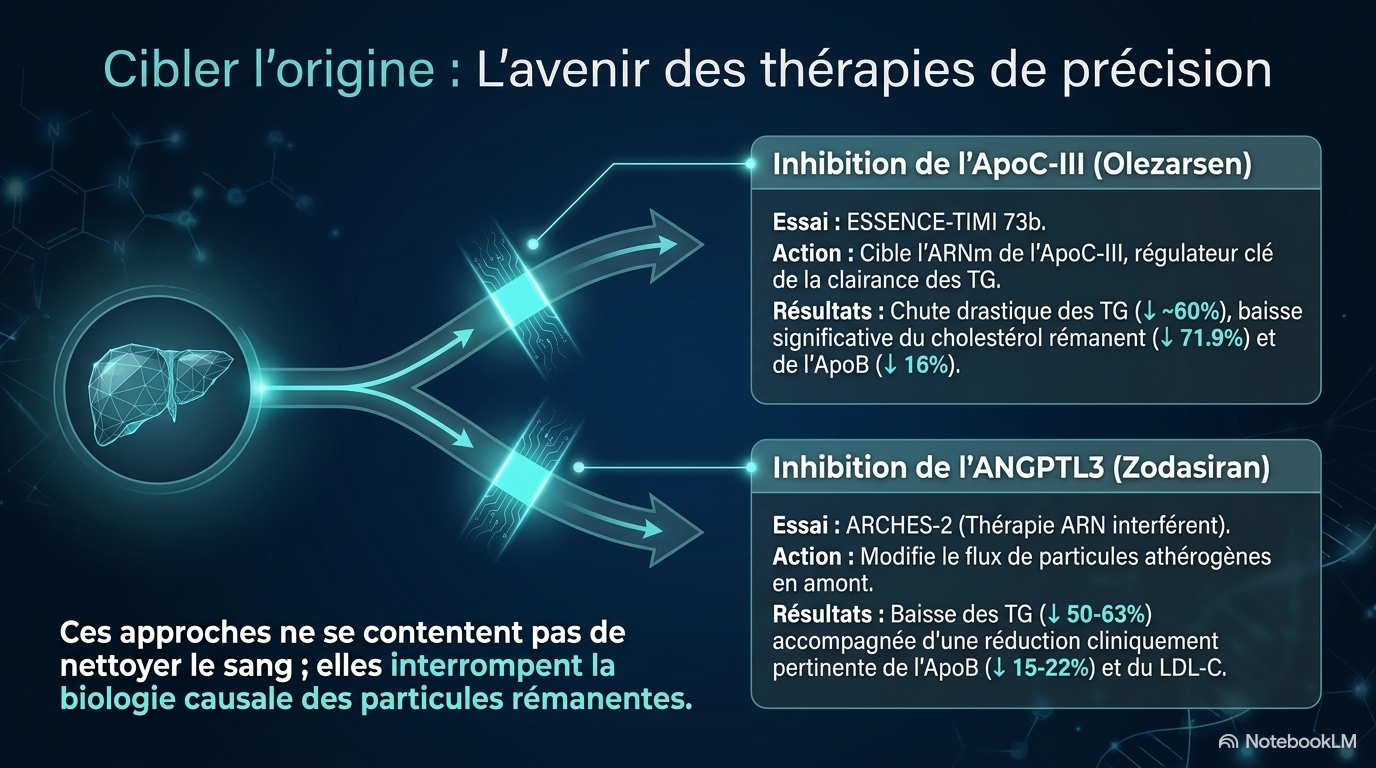 Cibler l'origine : L'avenir des thérapies de précision

Inhibition de l'ApoC-III (Olezarsen)

Essai : ESSENCE-TIMI 73b.
Action : Cible l'ARNm de l'ApoC-III, régulateur clé de la clairance des TG.
Résultats : Chute drastique des TG (↓ ~60%), baisse significative du cholestérol rémanent (↓ 71.9%) et de l'ApoB (↓ 16%).

Inhibition de l'ANGPTL3 (Zodasiran)

Essai : ARCHES-2 (Thérapie ARN interférent).
Action : Modifie le flux de particules athérogènes en amont.
Résultats : Baisse des TG (↓ 50-63%) accompagnée d'une réduction cliniquement pertinente de l'ApoB (↓ 15-22%) et du LDL-C.

Ces approches ne se contentent pas de nettoyer le sang ; elles interrompent la biologie causale des particules rémanentes.

NotebookLM